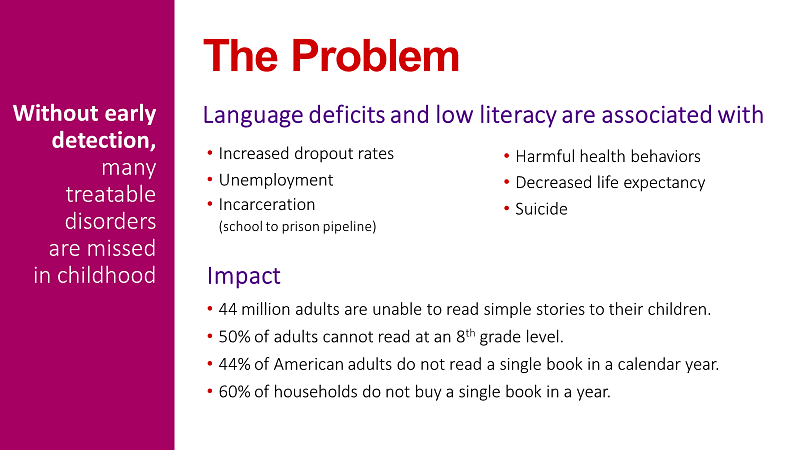 Without early detection, many treatable disorders are missed in childhood

The Problem

Language deficits and low literacy are associated with

• Increased dropout rates
• Unemployment
• Incarceration
(school to prison pipeline)

• Harmful health behaviors
• Decreased life expectancy
• Suicide

Impact

• 44 million adults are unable to read simple stories to their children.
• 50% of adults cannot read at an 8$^{th}$ grade level.
• 44% of American adults do not read a single book in a calendar year.
• 60% of households do not buy a single book in a year.